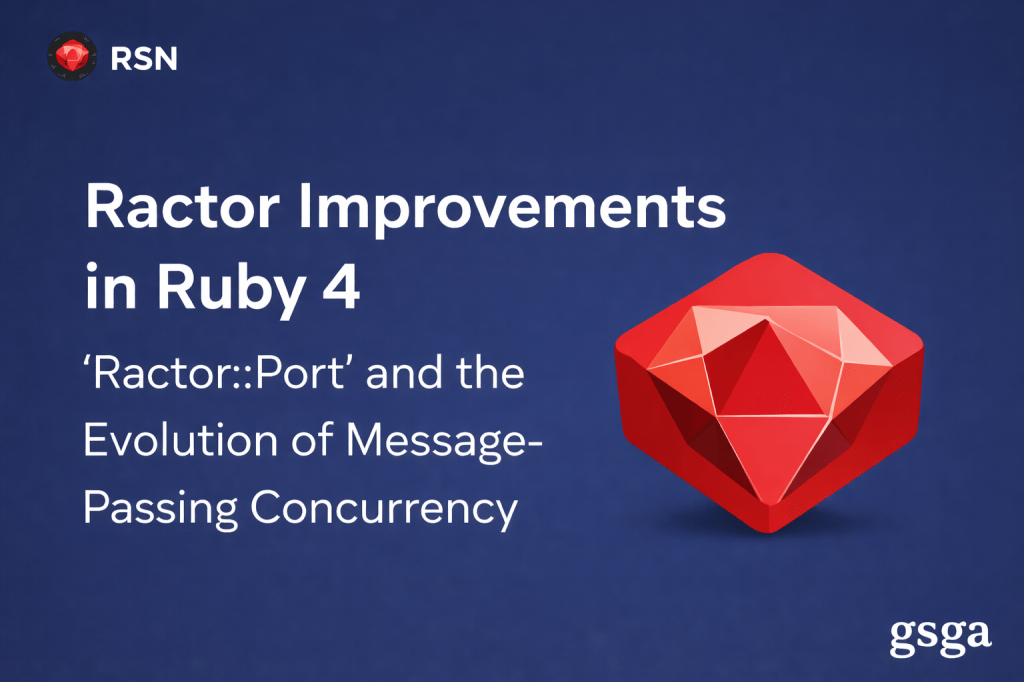 RSN

Ractor Improvements in Ruby 4

‘Ractor::Port’ and the Evolution of Message-Passing Concurrency

gsga